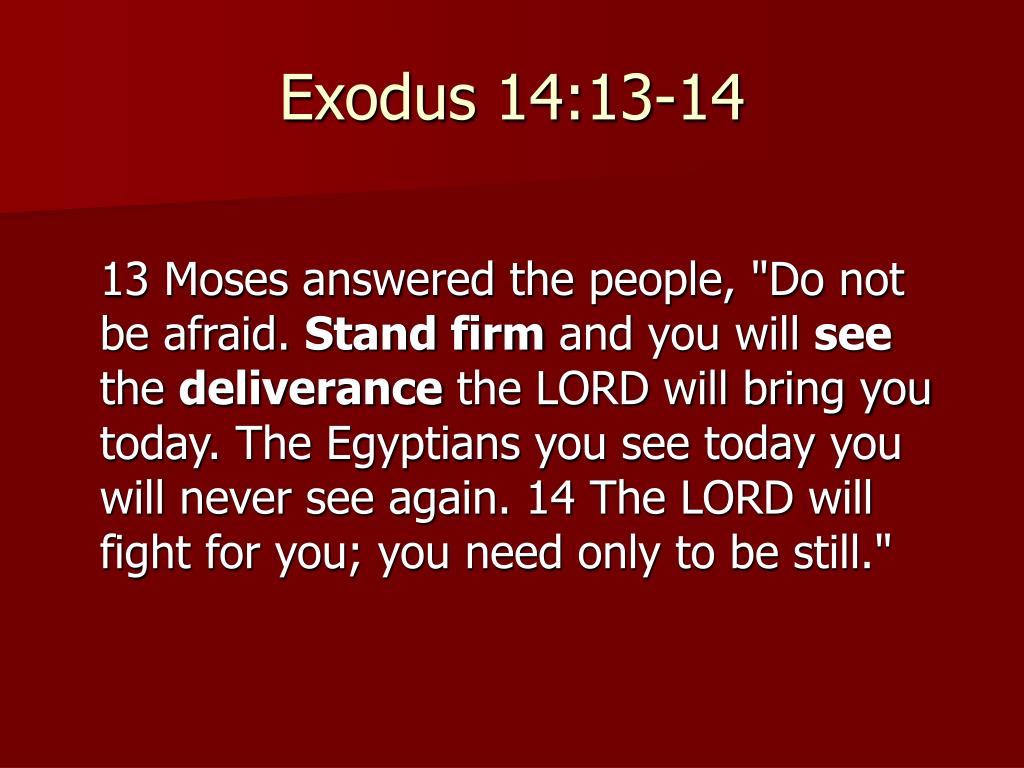 Exodus 14:13-14

13 Moses answered the people, "Do not be afraid. Stand firm and you will see the deliverance the LORD will bring you today. The Egyptians you see today you will never see again. 14 The LORD will fight for you; you need only to be still."